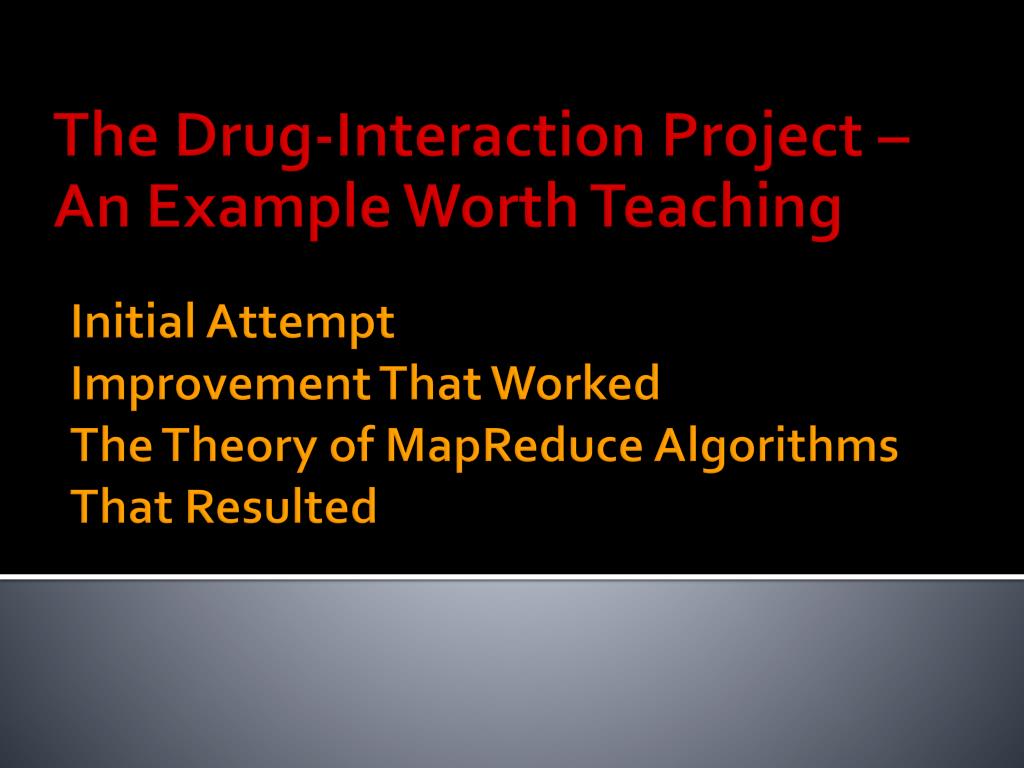 The Drug-Interaction Project – An Example Worth Teaching

Initial Attempt
Improvement That Worked
The Theory of MapReduce Algorithms That Resulted